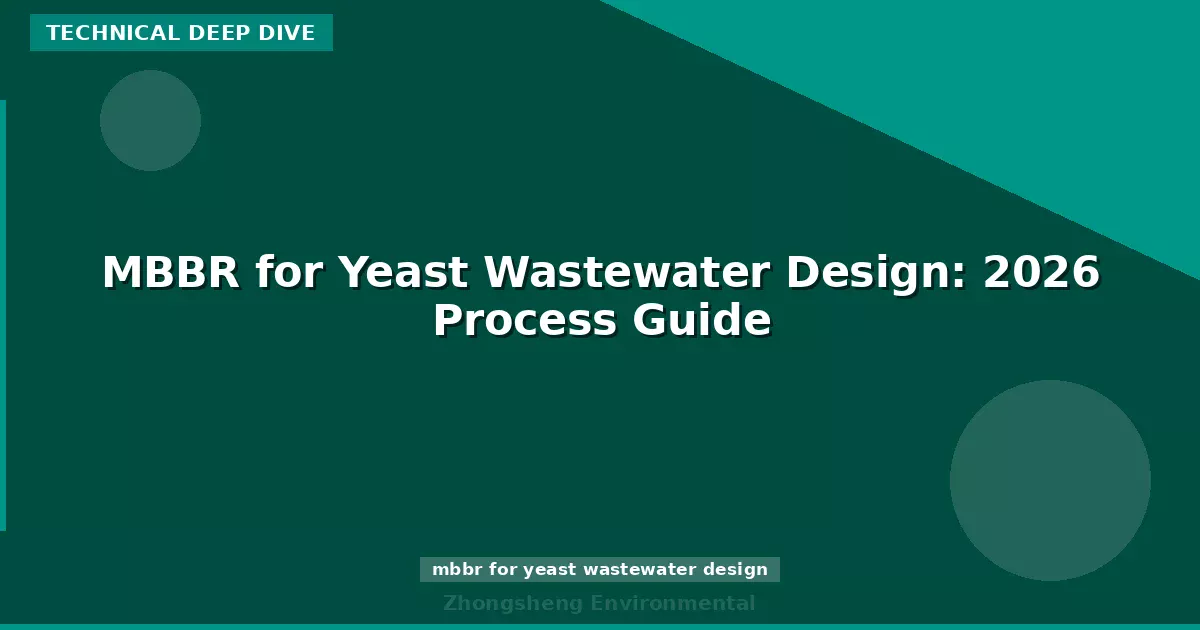 TECHNICAL DEEP DIVE

MBBR for Yeast Wastewater Design: 2026 Process Guide

mbbr for yeast wastewater design

Zhongsheng Environmental